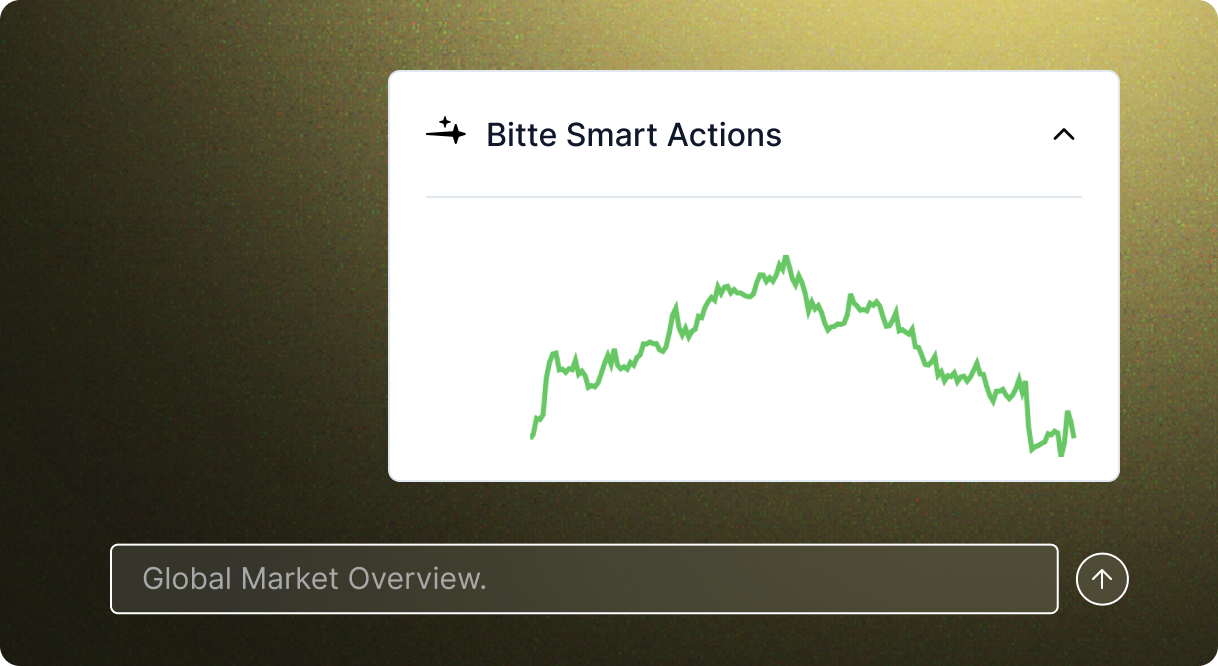 Bitte Smart Actions

Global Market Overview.